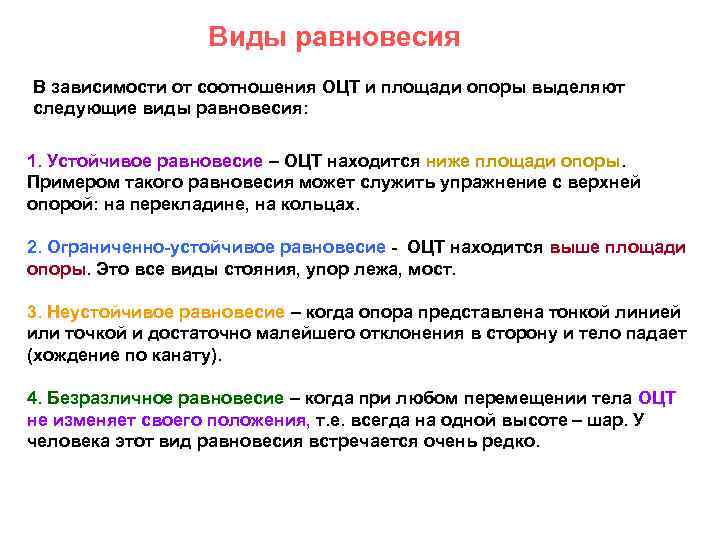 Виды равновесия

В зависимости от соотношения ОЦТ и площади опоры выделяют следующие виды равновесия:

1. Устойчивое равновесие – ОЦТ находится ниже площади опоры. Примером такого равновесия может служить упражнение с верхней опорой: на перекладине, на кольцах.

2. Ограниченно-устойчивое равновесие - ОЦТ находится выше площади опоры. Это все виды стояния, упор лежа, мост.

3. Неустойчивое равновесие – когда опора представлена тонкой линией или точкой и достаточно малейшего отклонения в сторону и тело падает (хождение по канату).

4. Безразличное равновесие – когда при любом перемещении тела ОЦТ не изменяет своего положения, т.е. всегда на одной высоте – шар. У человека этот вид равновесия встречается очень редко.